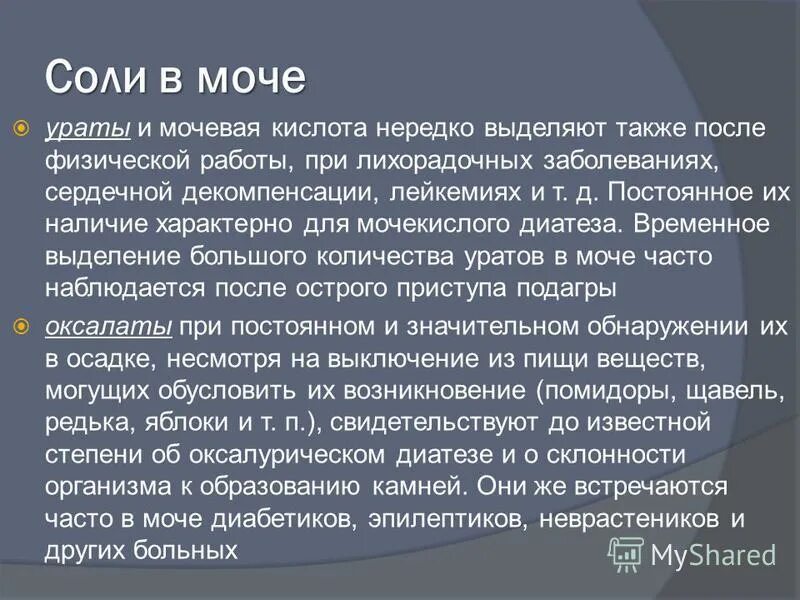 Соли в моче

ураты и мочевая кислота нередко выделяют также после физической работы, при лихорадочных заболеваниях, сердечной декомпенсации, лейкемиях и т. д. Постоянное их наличие характерно для мочекислого диатеза. Временное выделение большого количества уратов в моче часто наблюдается после острого приступа подагры

оксалаты при постоянном и значительном обнаружении их в осадке, несмотря на выключение из пищи веществ, могущих обусловить их возникновение (помидоры, щавель, редька, яблоки и т. п.), свидетельствуют до известной степени об оксалурическом диатезе и о склонности организма к образованию камней. Они же встречаются часто в моче диабетиков, эпилептиков, неврастеников и других больных

MyShared